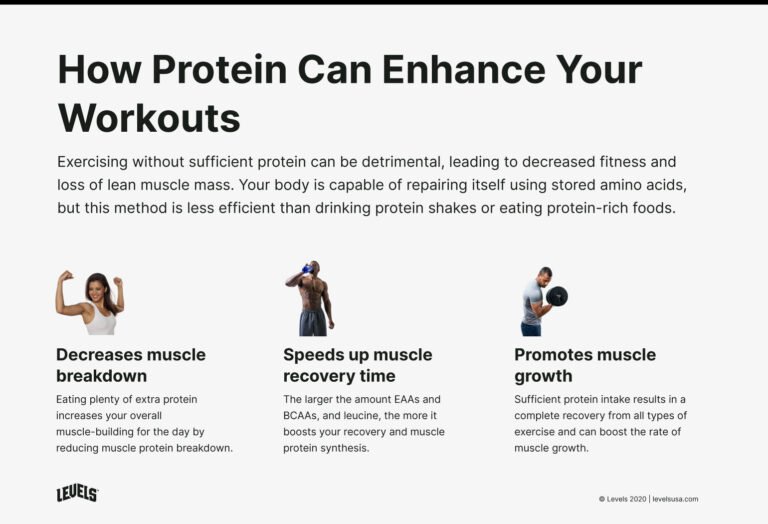 How Protein Can Enhance Your Workouts

Exercising without sufficient protein can be detrimental, leading to decreased fitness and loss of lean muscle mass. Your body is capable of repairing itself using stored amino acids, but this method is less efficient than drinking protein shakes or eating protein-rich foods.

Decreases muscle breakdown

Eating plenty of extra protein increases your overall muscle-building for the day by reducing muscle protein breakdown.

Speeds up muscle recovery time

The larger the amount EAAs and BCAAs, and leucine, the more it boosts your recovery and muscle protein synthesis.

Promotes muscle growth

Sufficient protein intake results in a complete recovery from all types of exercise and can boost the rate of muscle growth.

LEVELS

© Levels 2020 | levelsusa.com